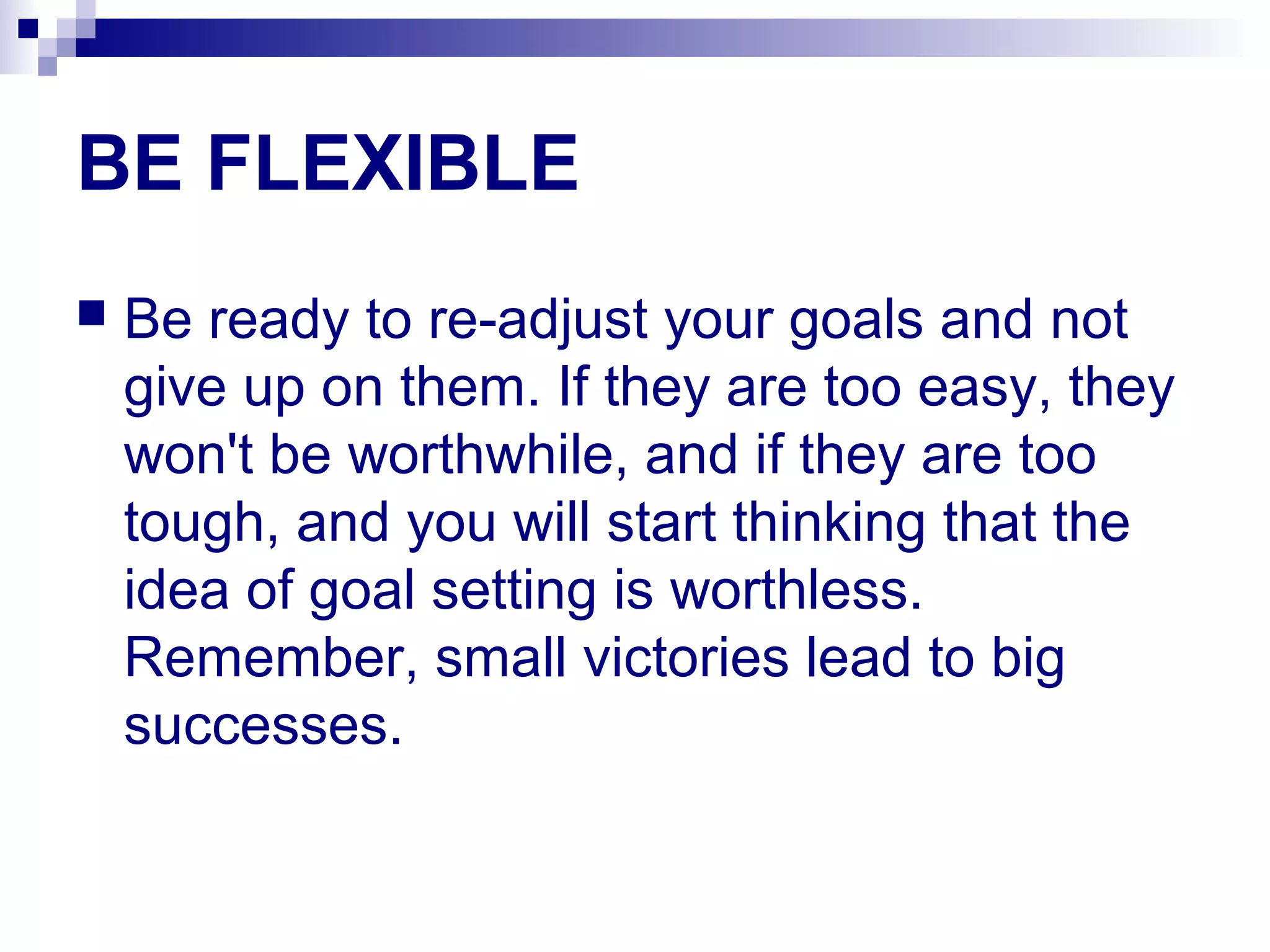 BE FLEXIBLE

Be ready to re-adjust your goals and not give up on them. If they are too easy, they won't be worthwhile, and if they are too tough, and you will start thinking that the idea of goal setting is worthless. Remember, small victories lead to big successes.